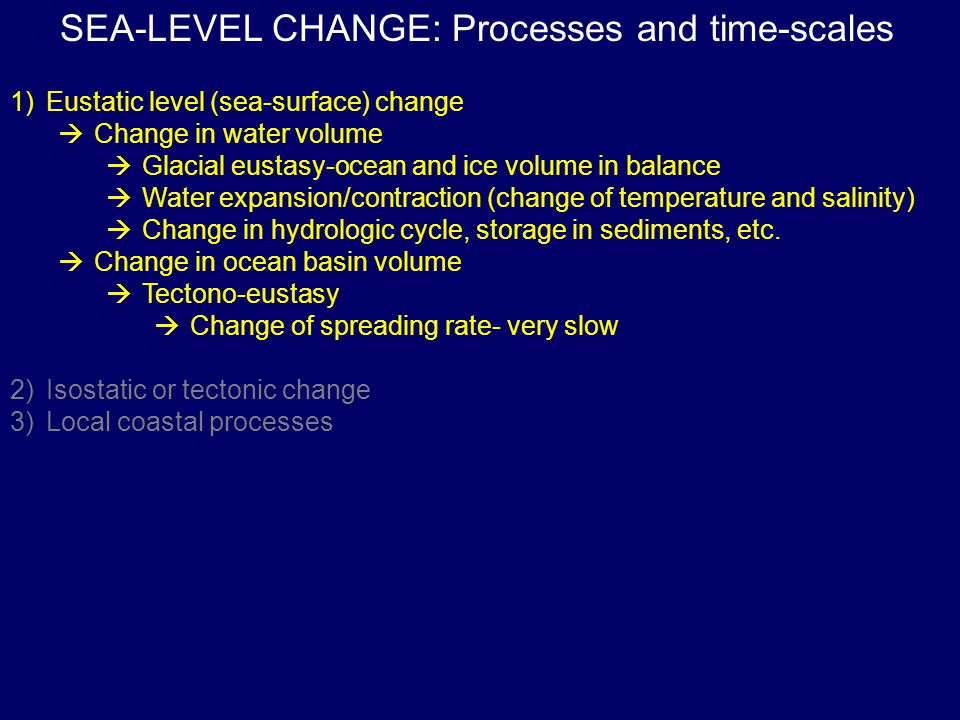 SEA-LEVEL CHANGE: Processes and time-scales

1) Eustatic level (sea-surface) change
→ Change in water volume
→ Glacial eustasy-ocean and ice volume in balance
→ Water expansion/contraction (change of temperature and salinity)
→ Change in hydrologic cycle, storage in sediments, etc.
→ Change in ocean basin volume
→ Tectono-eustasy
→ Change of spreading rate- very slow

2) Isostatic or tectonic change
3) Local coastal processes